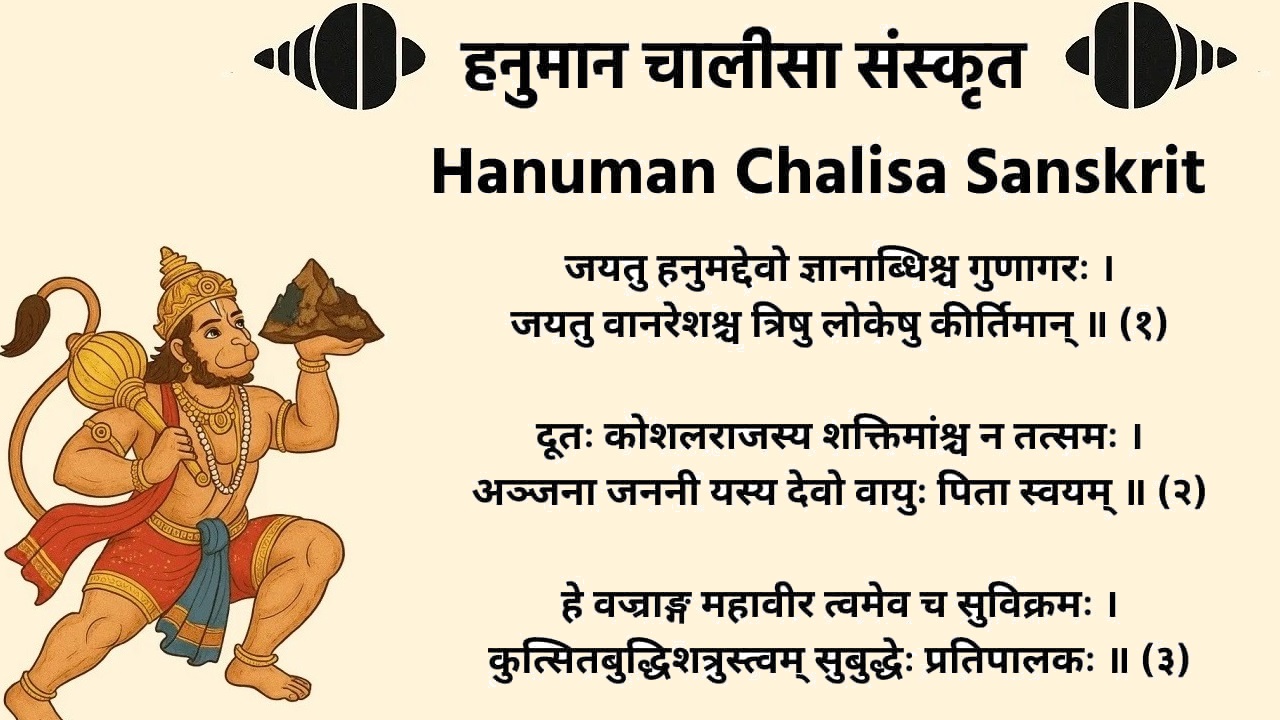 हनुमान चालीसा संस्कृत

Hanuman Chalisa Sanskrit

जयतु हनुमद्देवो ज्ञानाब्धिश्च गुणागरः ।
जयतु वानरेशश्च त्रिषु लोकेषु कीर्तिमान् ॥ (१)

दूतः कोशलराजस्य शक्तिमांश्च न तत्समः ।
अञ्जना जननी यस्य देवो वायुः पिता स्वयम् ॥ (२)

हे वज्राङ्ग महावीर त्वमेव च सुविक्रमः ।
कुत्सितबुद्धिशत्रुस्त्वम् सुबुद्धेः प्रतिपालकः ॥ (३)